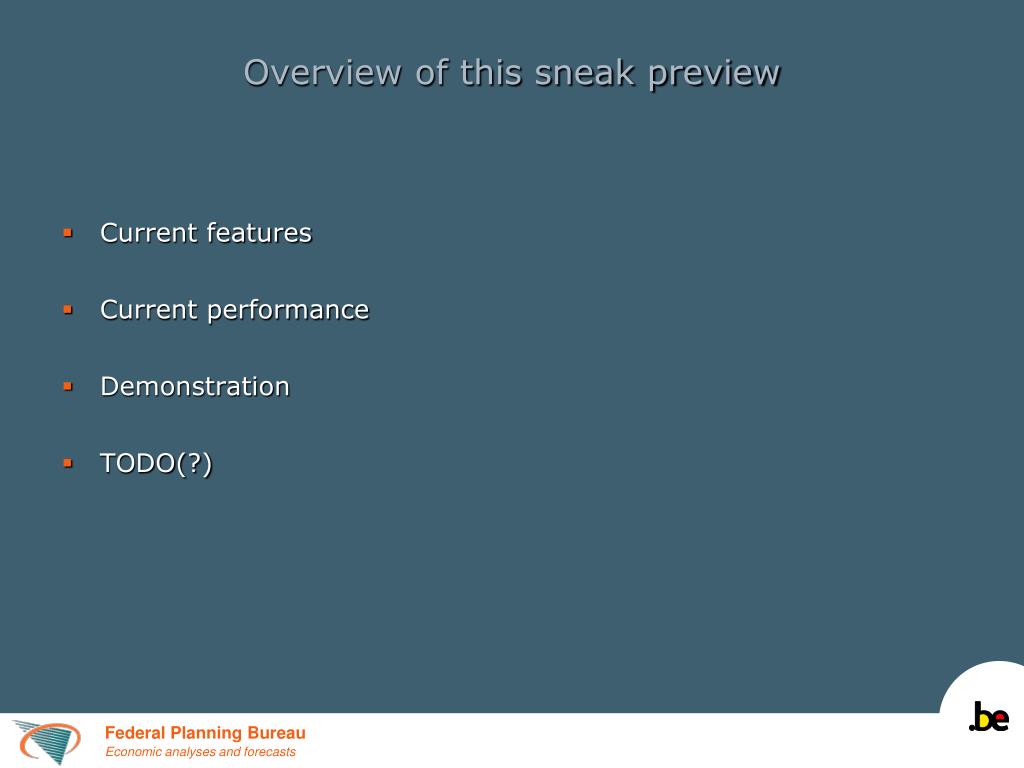 Overview of this sneak preview

- Current features
- Current performance
- Demonstration
- TODO(?)

Federal Planning Bureau
Economic analyses and forecasts

.be